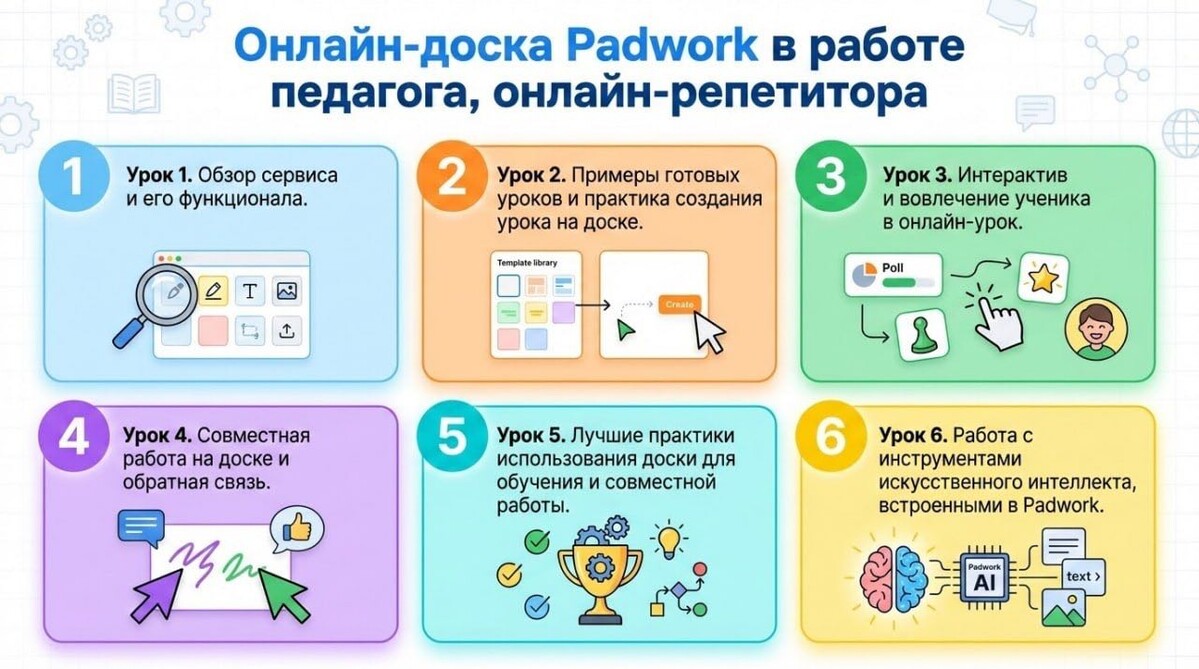 Онлайн-доска Padwork в работе педагога, онлайн-репетитора

1 Урок 1. Обзор сервиса и его функционала.

T

2 Урок 2. Примеры готовых уроков и практика создания урока на доске.

Template library

Create

3 Урок 3. Интерактив и вовлечение ученика в онлайн-урок.

Poll

4 Урок 4. Совместная работа на доске и обратная связь.

5 Урок 5. Лучшие практики использования доски для обучения и совместной работы.

6 Урок 6. Работа с инструментами искусственного интеллекта, встроенными в Padwork.

Padwork AI

text ›